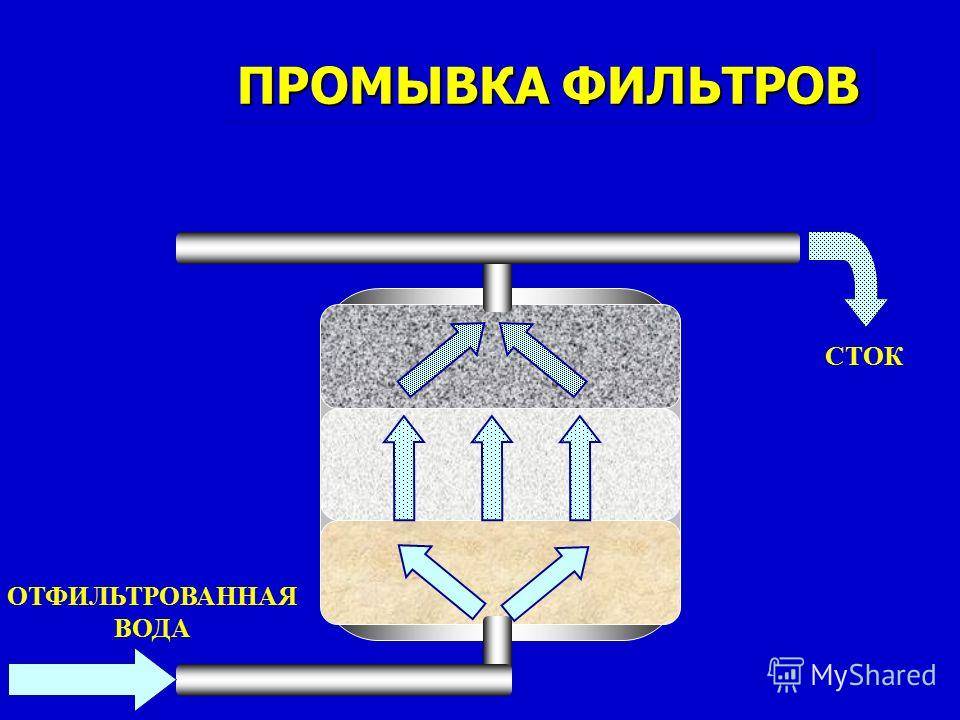 ПРОМЫВКА ФИЛЬТРОВ

СТОК

ОТФИЛЬТРОВАННАЯ ВОДА

MyShared